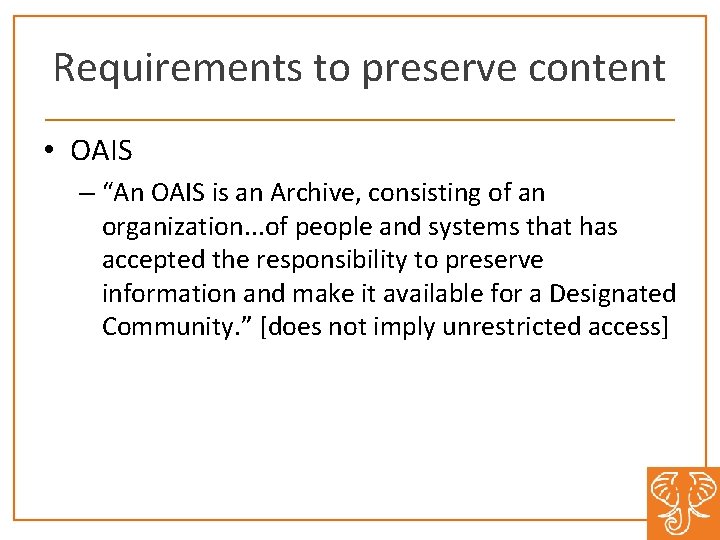 Requirements to preserve content

• OAIS
– “An OAIS is an Archive, consisting of an organization...of people and systems that has accepted the responsibility to preserve information and make it available for a Designated Community.” [does not imply unrestricted access]